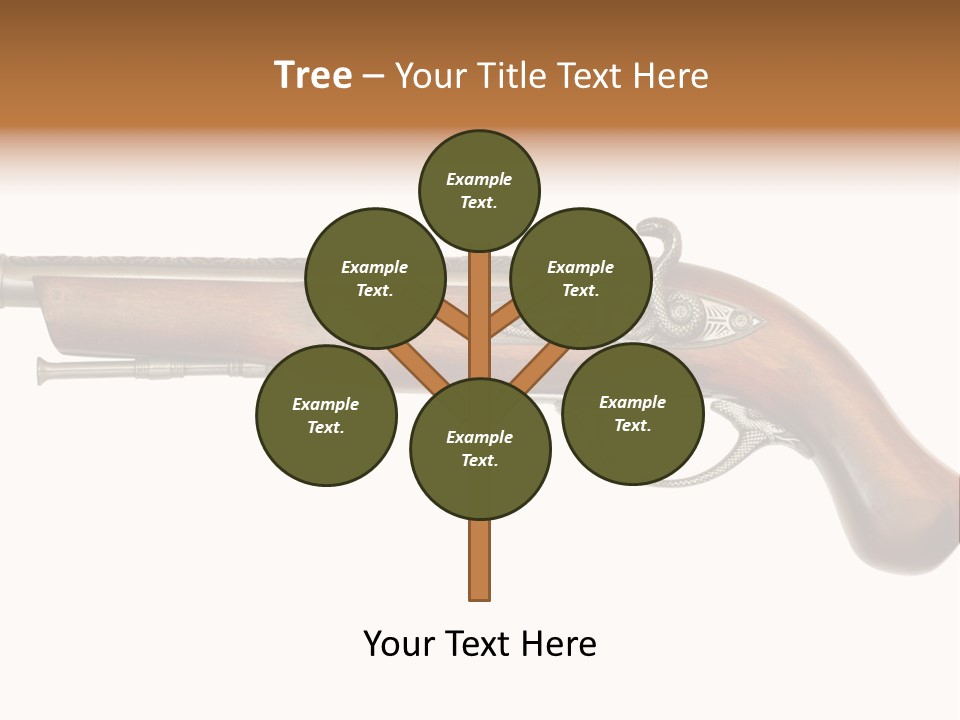 Tree – Your Title Text Here

Example Text.

Example Text.

Example Text.

Example Text.

Example Text.

Example Text.

Your Text Here